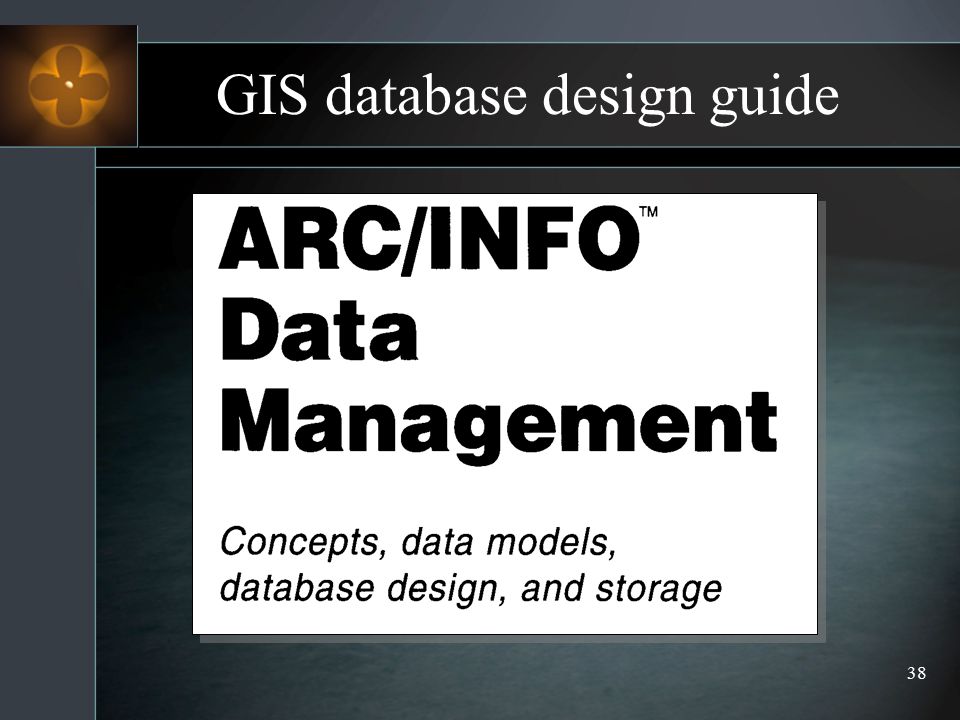 GIS database design guide

ARC/INFO™
Data
Management

Concepts, data models, database design, and storage

38